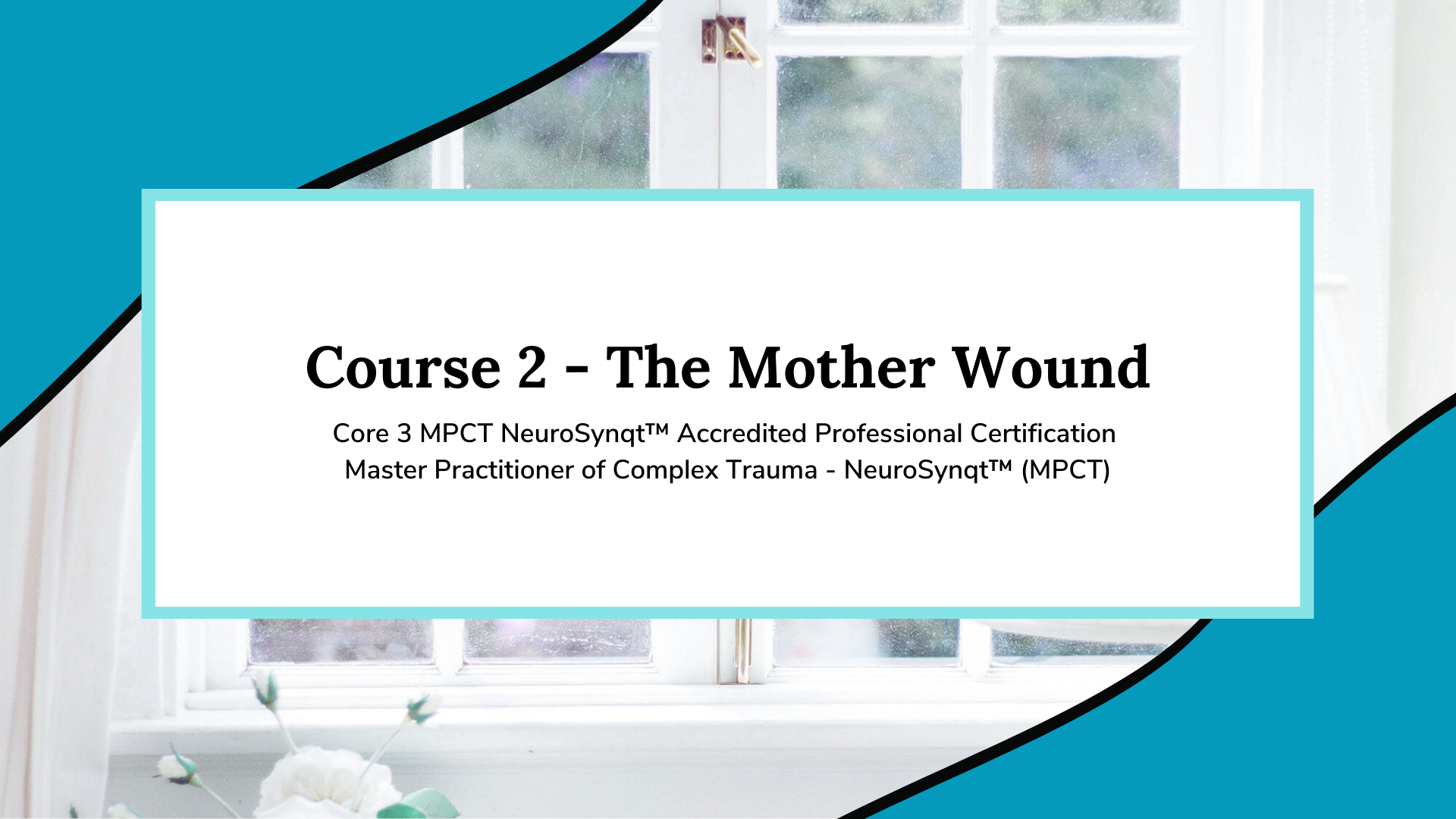 Course 2 - The Mother Wound

Core 3 MPCT NeuroSynqt™ Accredited Professional Certification
Master Practitioner of Complex Trauma - NeuroSynqt™ (MPCT)